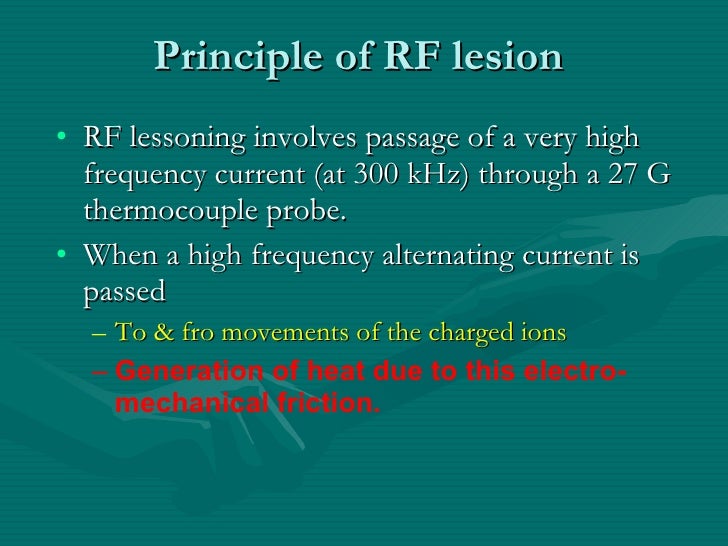 Principle of RF lesion

• RF lessoning involves passage of a very high frequency current (at 300 kHz) through a 27 G thermocouple probe.

• When a high frequency alternating current is passed

– To & fro movements of the charged ions

– Generation of heat due to this electro-mechanical friction.